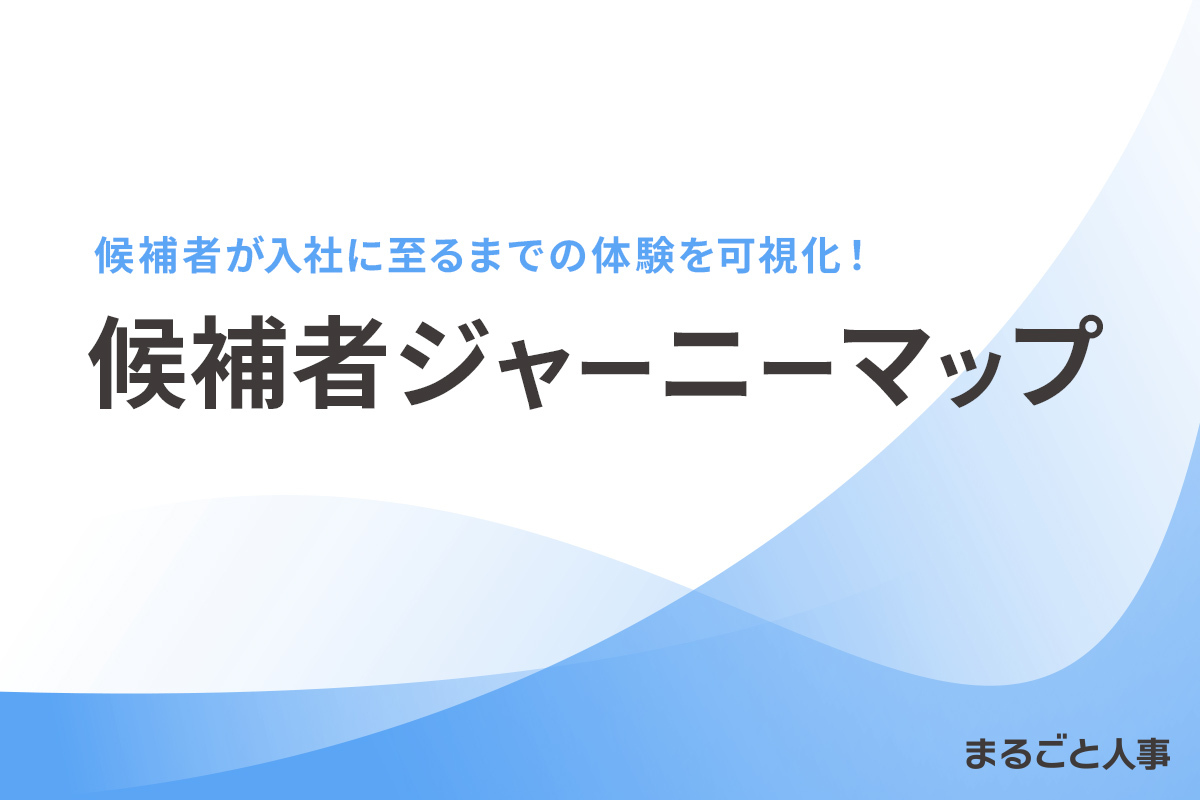 候補者が入社に至るまでの体験を可視化！

候補者ジャーニーマップ

まるごと人事